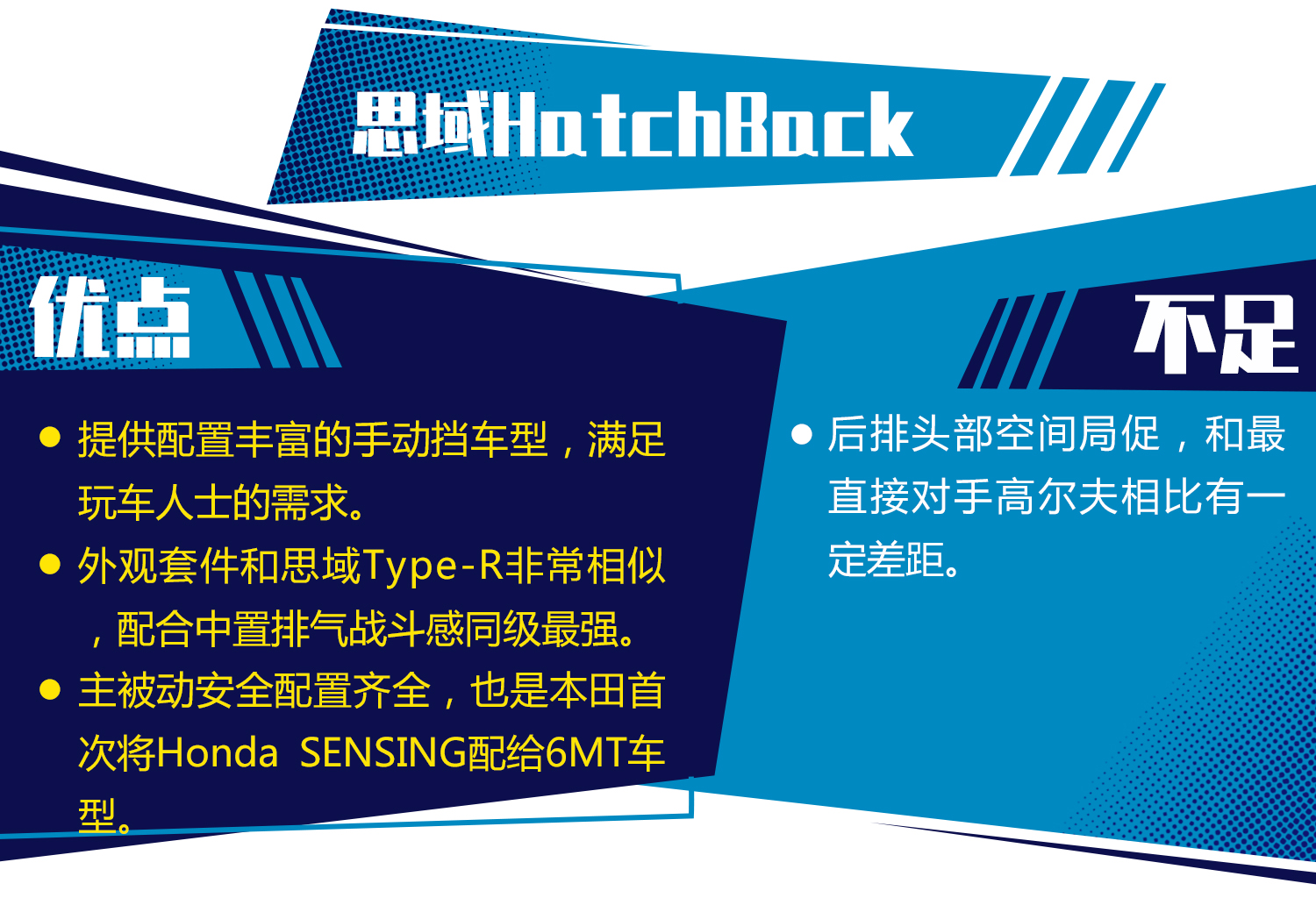 思域HatchBack

优点

● 提供配置丰富的手动挡车型，满足玩车人士的需求。

● 外观套件和思域Type-R非常相似，配合中置排气战斗感同级最强。

● 主被动安全配置齐全，也是本田首次将Honda SENSING配给6MT车型。

不足

● 后排头部空间局促，和最直接对手高尔夫相比有一定差距。